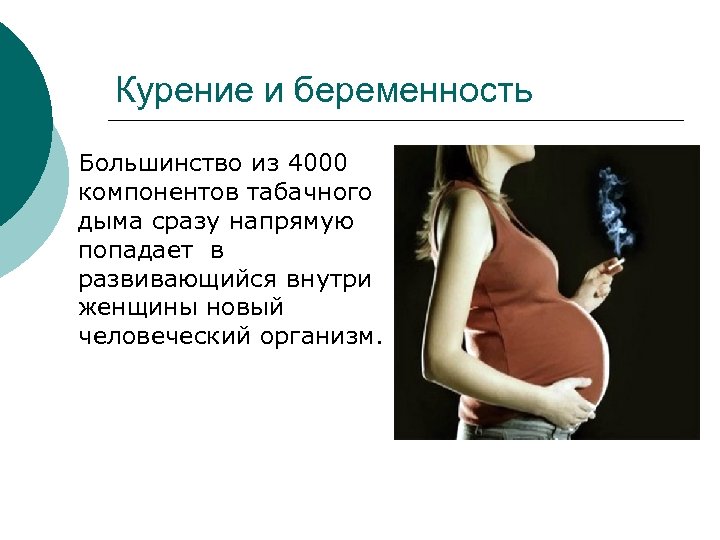 Курение и беременность

Большинство из 4000 компонентов табачного дыма сразу напрямую попадает в развивающийся внутри женщины новый человеческий организм.